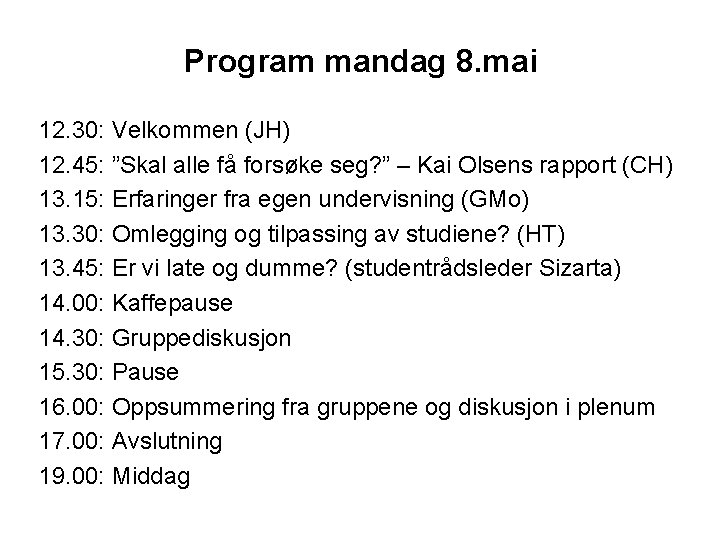 Program mandag 8.mai

12.30: Velkommen (JH)
12.45: ”Skal alle få forsøke seg?” – Kai Olsens rapport (CH)
13.15: Erfaringer fra egen undervisning (GMo)
13.30: Omlegging og tilpassing av studiene? (HT)
13.45: Er vi late og dumme? (studentrådsleder Sizarta)
14.00: Kaffepause
14.30: Gruppediskusjon
15.30: Pause
16.00: Oppsummering fra gruppene og diskusjon i plenum
17.00: Avslutning
19.00: Middag